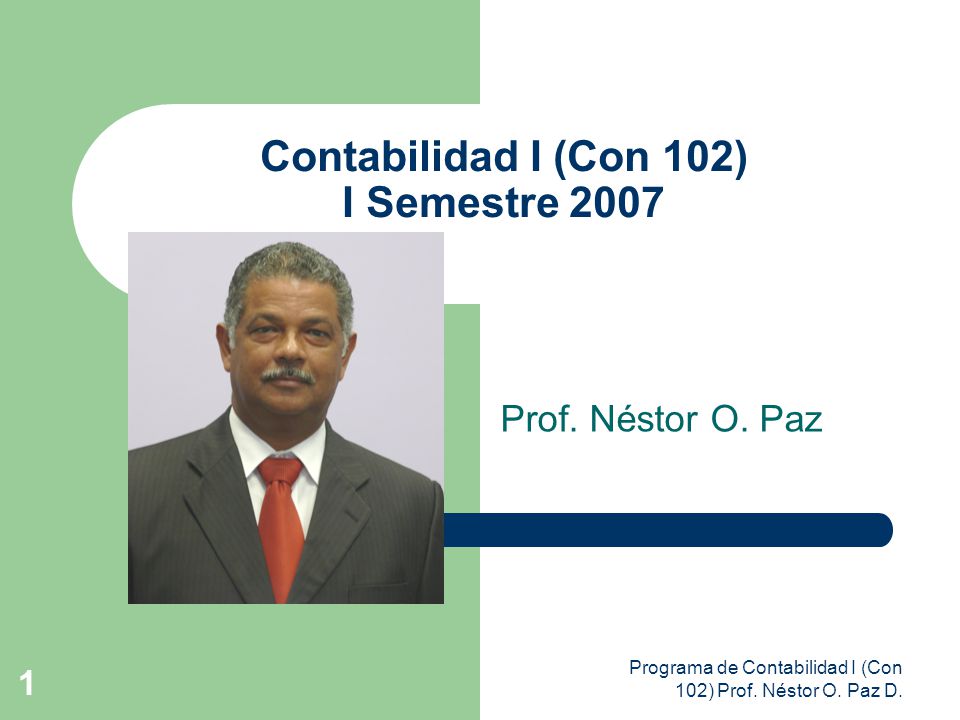 Contabilidad I (Con 102)
I Semestre 2007

Prof. Néstor O. Paz

1

Programa de Contabilidad I (Con 102) Prof. Néstor O. Paz D.